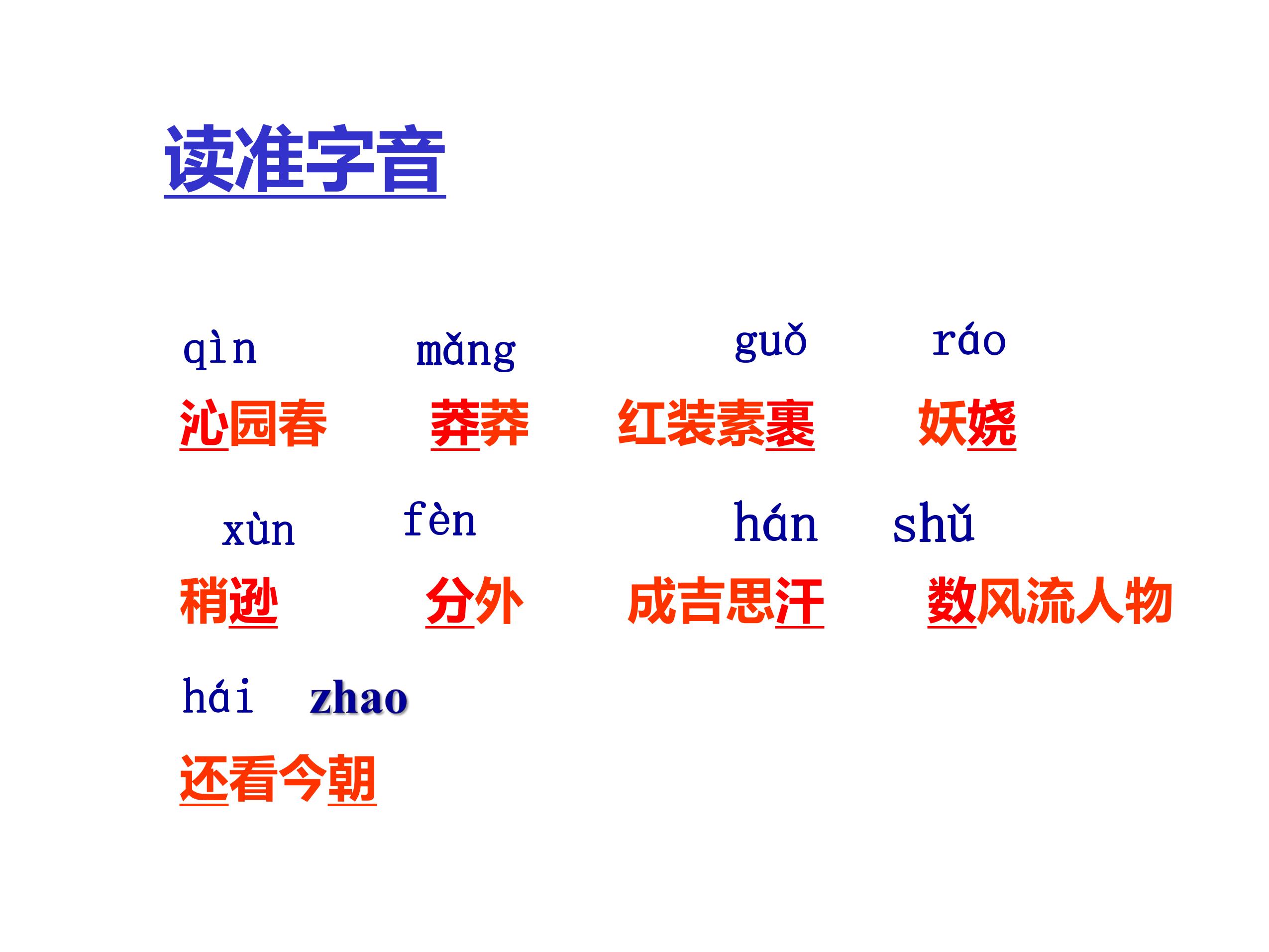 读准字音

qìn mǎng guǒ ráo

沁园春 莽莽 红装素裹 妖娆

xùn fèn hán shǔ

稍逊 分外 成吉思汗 数风流人物

hái zhao

还看今朝